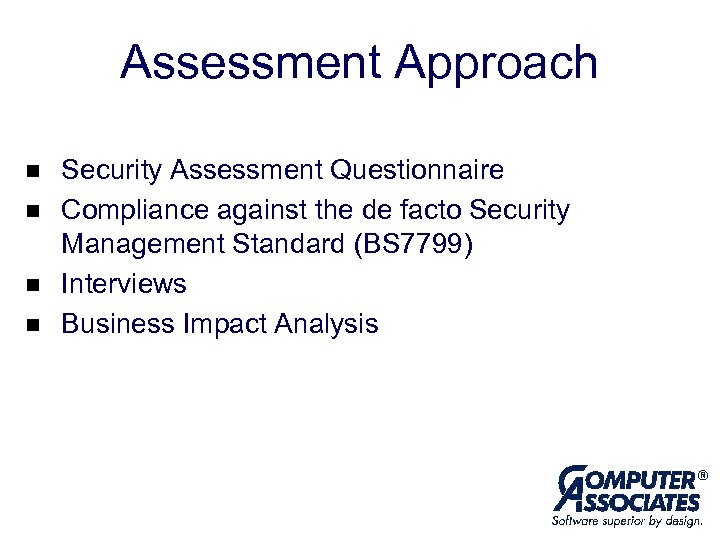 Assessment Approach

- Security Assessment Questionnaire
- Compliance against the de facto Security Management Standard (BS7799)
- Interviews
- Business Impact Analysis

COMPUTER® ASSOCIATES
Software superior by design.